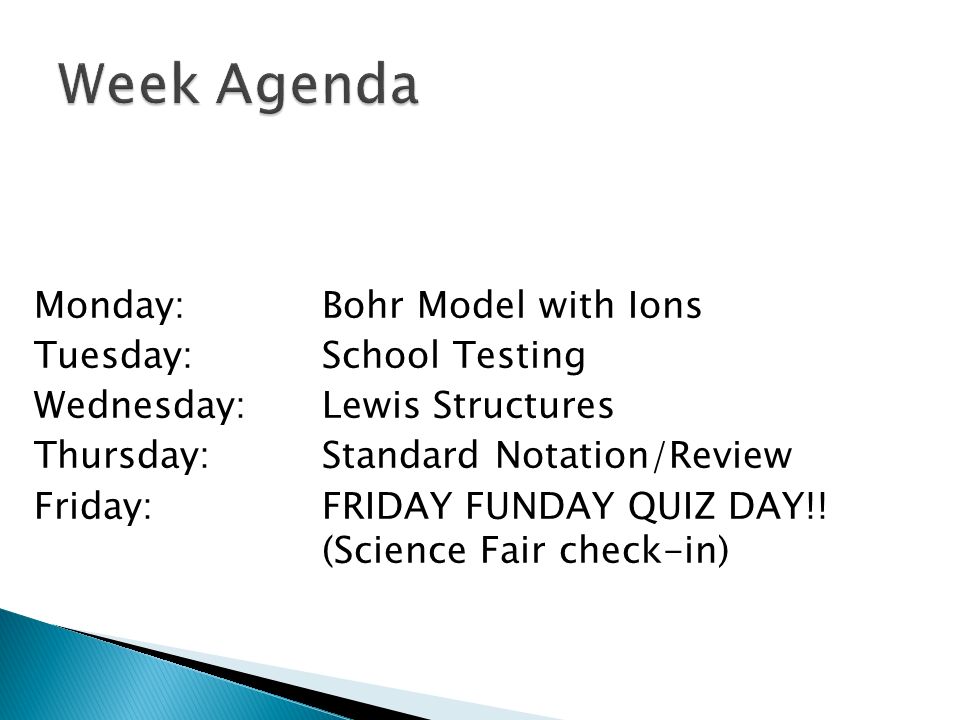 Week Agenda

Monday: Bohr Model with Ions
Tuesday: School Testing
Wednesday: Lewis Structures
Thursday: Standard Notation/Review
Friday: FRIDAY FUNDAY QUIZ DAY!! (Science Fair check-in)